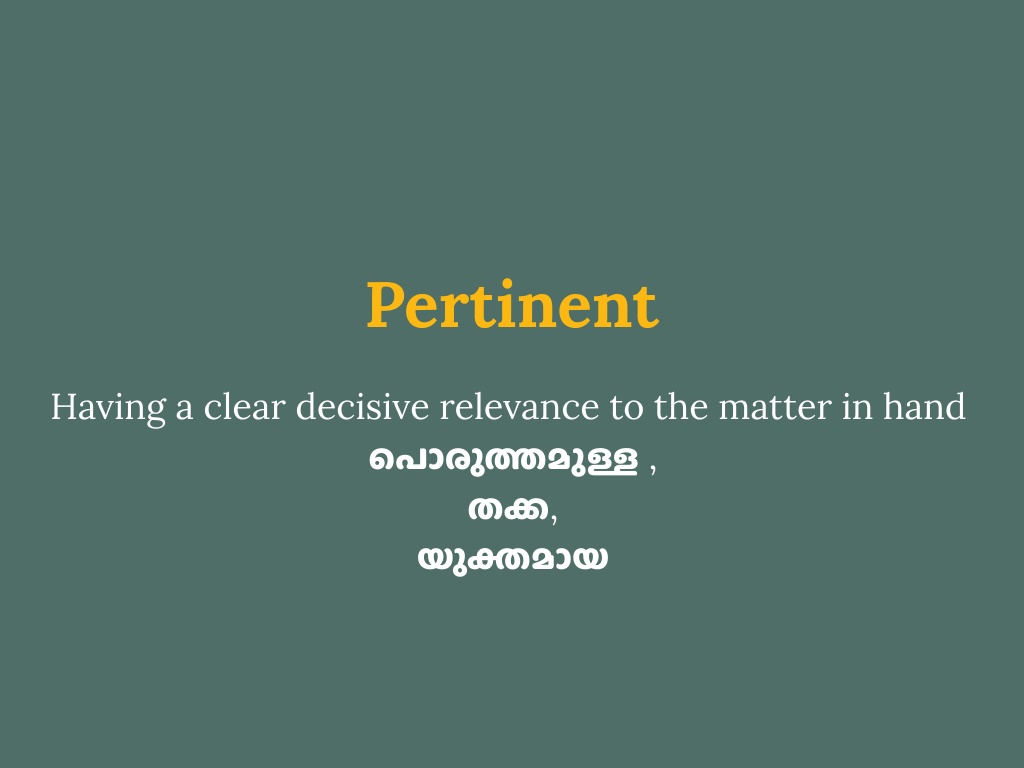 Pertinent

Having a clear decisive relevance to the matter in hand
പൊരുത്തമുള്ള ,
തക്ക,
യുക്തമായ